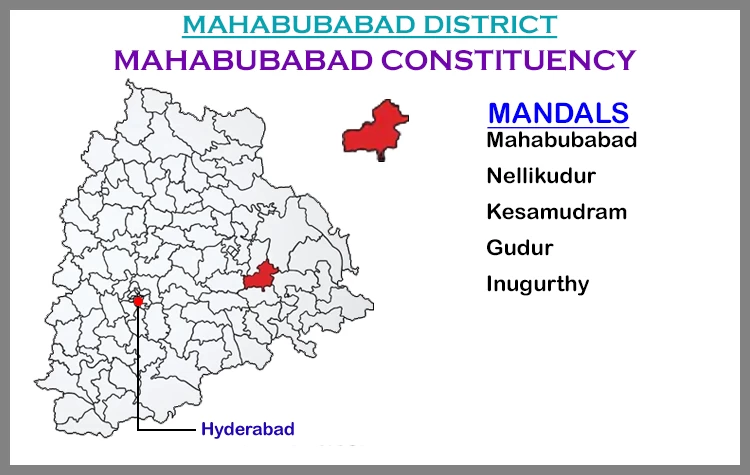 MAHABUBABAD DISTRICT
MAHABUBABAD CONSTITUENCY

MANDALS
Mahabubabad
Nellikudur
Kesamudram
Gudur
Inugurthy

Hyderabad